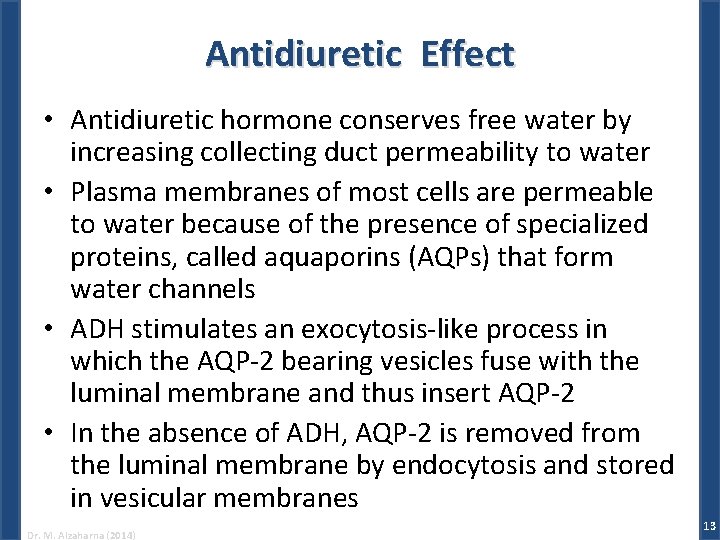 Antidiuretic Effect

• Antidiuretic hormone conserves free water by increasing collecting duct permeability to water

• Plasma membranes of most cells are permeable to water because of the presence of specialized proteins, called aquaporins (AQPs) that form water channels

• ADH stimulates an exocytosis-like process in which the AQP-2 bearing vesicles fuse with the luminal membrane and thus insert AQP-2

• In the absence of ADH, AQP-2 is removed from the luminal membrane by endocytosis and stored in vesicular membranes

Dr. M. Alzaharna (2014)

13